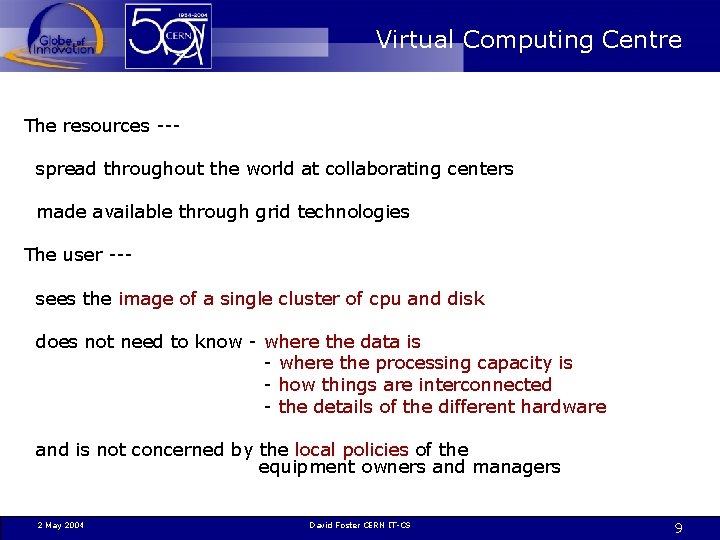 Globe of Innovation

1954-2004
50
CERN

Virtual Computing Centre

The resources ---

spread throughout the world at collaborating centers

made available through grid technologies

The user ---

sees the image of a single cluster of cpu and disk

does not need to know - where the data is
- where the processing capacity is
- how things are interconnected
- the details of the different hardware

and is not concerned by the local policies of the equipment owners and managers

2 May 2004

David Foster CERN IT-CS

9